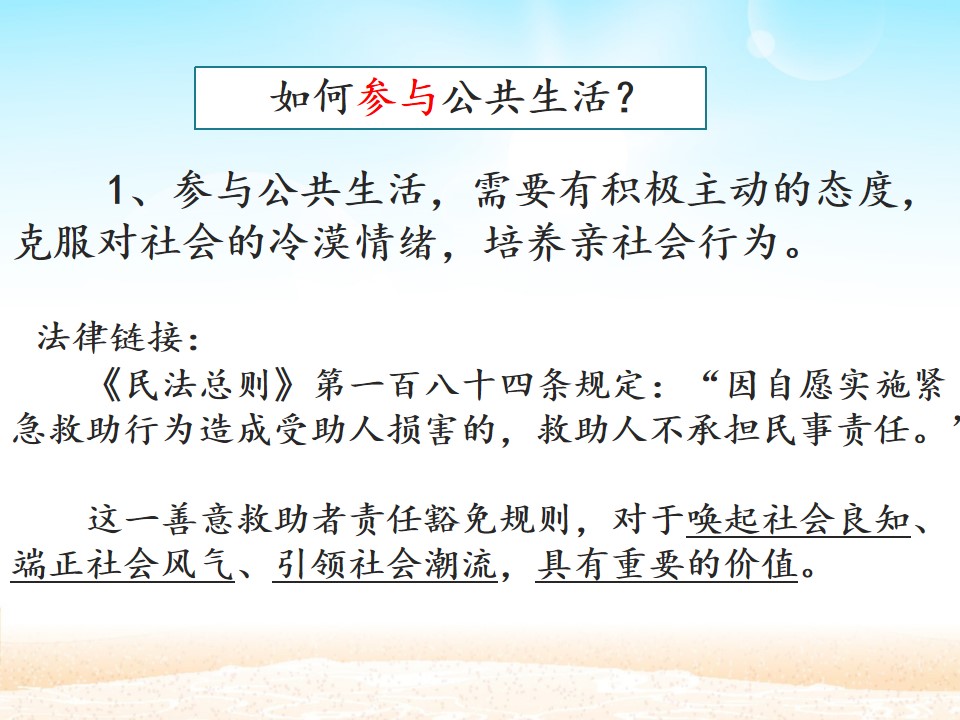 如何参与公共生活?

1、参与公共生活，需要有积极主动的态度，克服对社会的冷漠情绪，培养亲社会行为。

法律链接：

《民法总则》第一百八十四条规定：“因自愿实施紧急救助行为造成受助人损害的，救助人不承担民事责任。”

这一善意救助者责任豁免规则，对于唤起社会良知、端正社会风气、引领社会潮流，具有重要的价值。